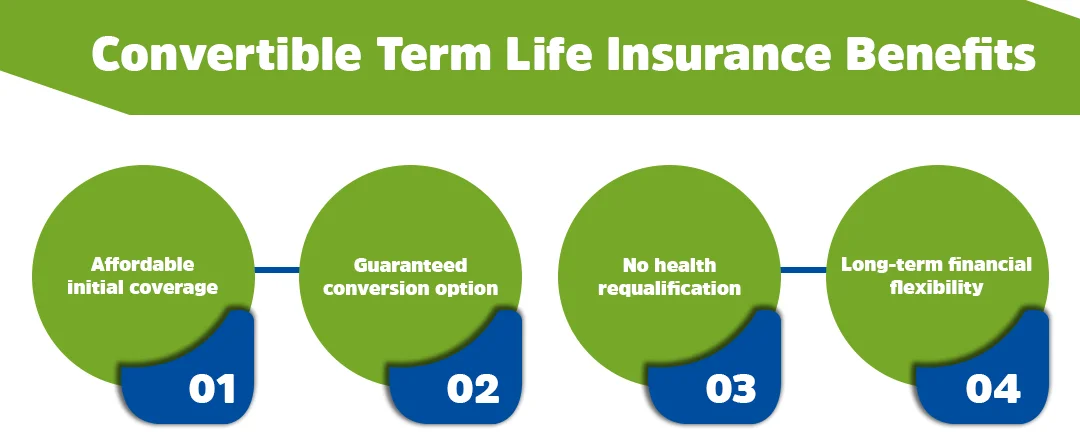 Convertible Term Life Insurance Benefits

Affordable initial coverage

01

Guaranteed conversion option

02

No health requalification

03

Long-term financial flexibility

04